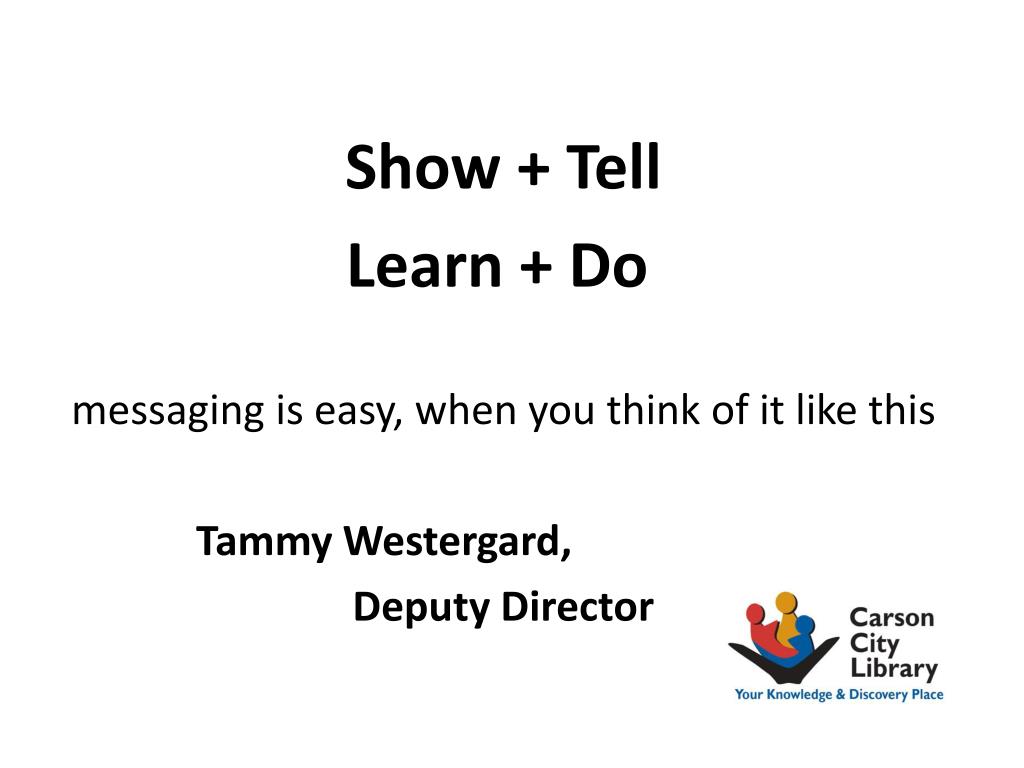 Show + Tell
Learn + Do

messaging is easy, when you think of it like this

Tammy Westergard,
Deputy Director

Carson City Library
Your Knowledge & Discovery Place